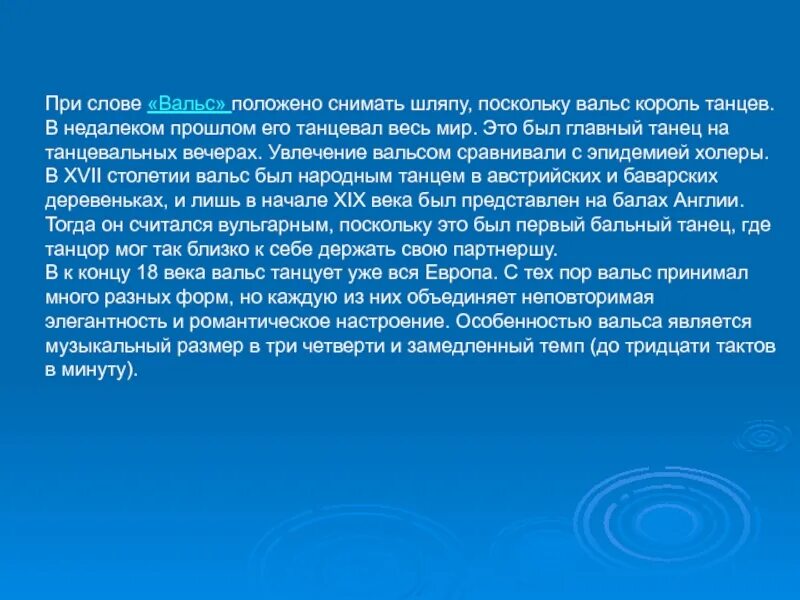 При слове «Вальс» положено снимать шляпу, поскольку вальс король танцев. В недалеком прошлом его танцевал весь мир. Это был главный танец на танцевальных вечерах. Увлечение вальсом сравнивали с эпидемией холеры. В XVII столетии вальс был народным танцем в австрийских и баварских деревеньках, и лишь в начале XIX века был представлен на балах Англии. Тогда он считался вульгарным, поскольку это был первый бальный танец, где танцор мог так близко к себе держать свою партнершу.
В к концу 18 века вальс танцует уже вся Европа. С тех пор вальс принимал много разных форм, но каждую из них объединяет неповторимая элегантность и романтическое настроение. Особенностью вальса является музыкальный размер в три четверти и замедленный темп (до тридцати тактов в минуту).